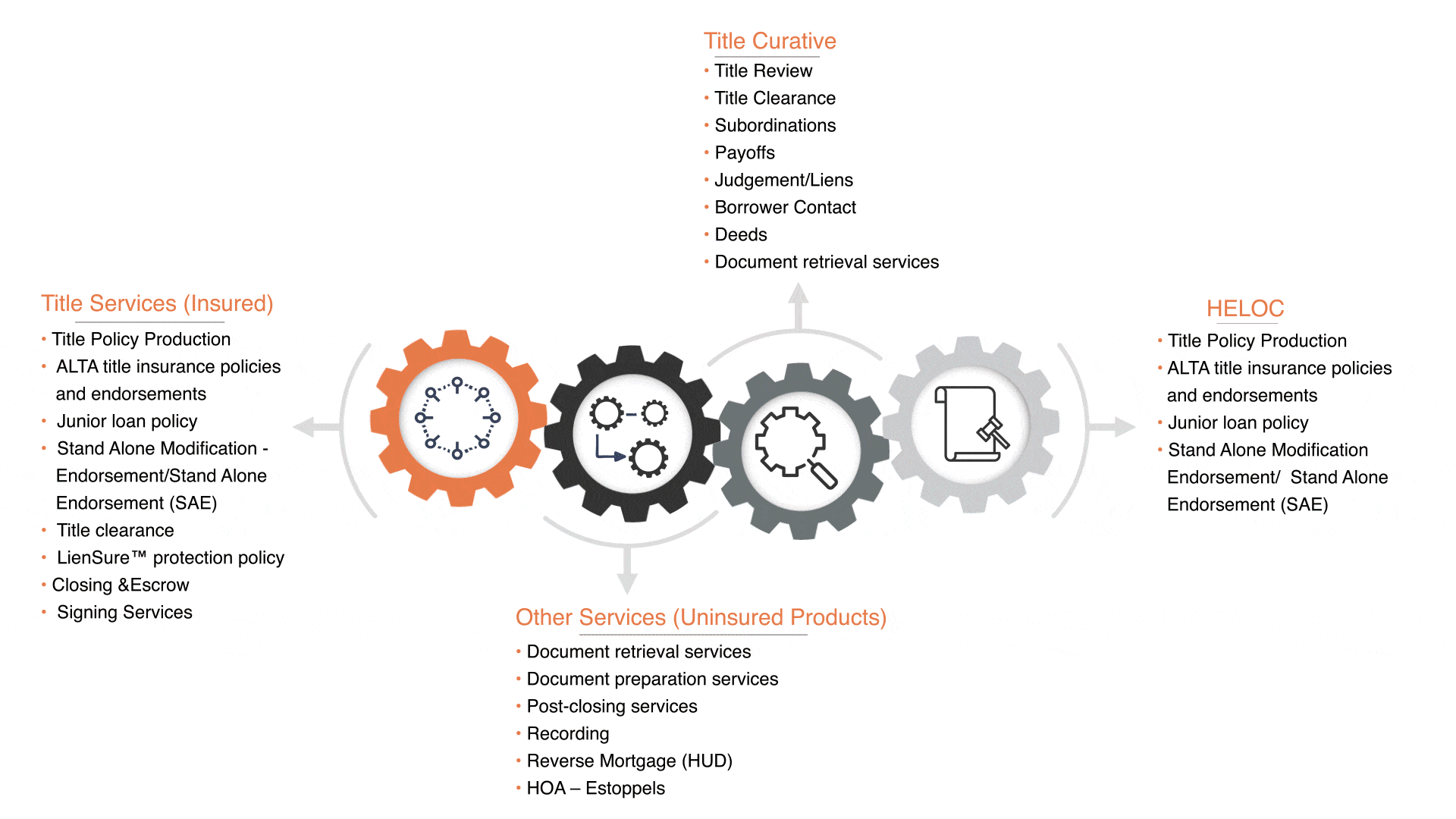 Title Curative
• Title Review
• Title Clearance
• Subordinations
• Payoffs
• Judgement/Liens
• Borrower Contact
• Deeds
• Document retrieval services

Title Services (Insured)
• Title Policy Production
• ALTA title insurance policies and endorsements
• Junior loan policy
• Stand Alone Modification - Endorsement/Stand Alone Endorsement (SAE)
• Title clearance
• LienSure™ protection policy
• Closing &Escrow
• Signing Services

HELOC
• Title Policy Production
• ALTA title insurance policies and endorsements
• Junior loan policy
• Stand Alone Modification Endorsement/ Stand Alone Endorsement (SAE)

Other Services (Uninsured Products)
• Document retrieval services
• Document preparation services
• Post-closing services
• Recording
• Reverse Mortgage (HUD)
• HOA – Estoppels